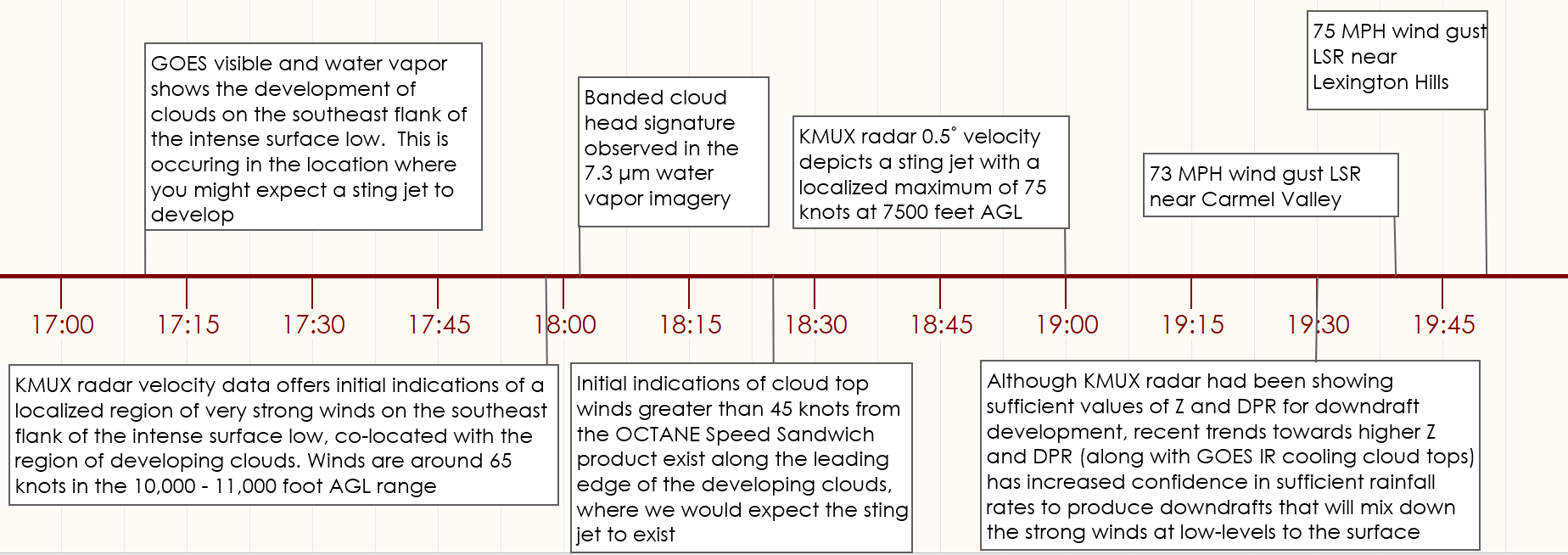 GOES visible and water vapor shows the development of clouds on the southeast flank of the intense surface low. This is occuring in the location where you might expect a sting jet to develop

Banded cloud head signature observed in the 7.3 μm water vapor imagery

KMUX radar 0.5° velocity depicts a sting jet with a localized maximum of 75 knots at 7500 feet AGL

73 MPH wind gust LSR near Carmel Valley

75 MPH wind gust LSR near Lexington Hills

17:00
17:15
17:30
17:45
18:00
18:15
18:30
18:45
19:00
19:15
19:30
19:45

KMUX radar velocity data offers initial indications of a localized region of very strong winds on the southeast flank of the intense surface low, co-located with the region of developing clouds. Winds are around 65 knots in the 10,000 - 11,000 foot AGL range

Initial indications of cloud top winds greater than 45 knots from the OCTANE Speed Sandwich product exist along the leading edge of the developing clouds, where we would expect the sting jet to exist

Although KMUX radar had been showing sufficient values of Z and DPR for downdraft development, recent trends towards higher Z and DPR (along with GOES IR cooling cloud tops) has increased confidence in sufficient rainfall rates to produce downdrafts that will mix down the strong winds at low-levels to the surface